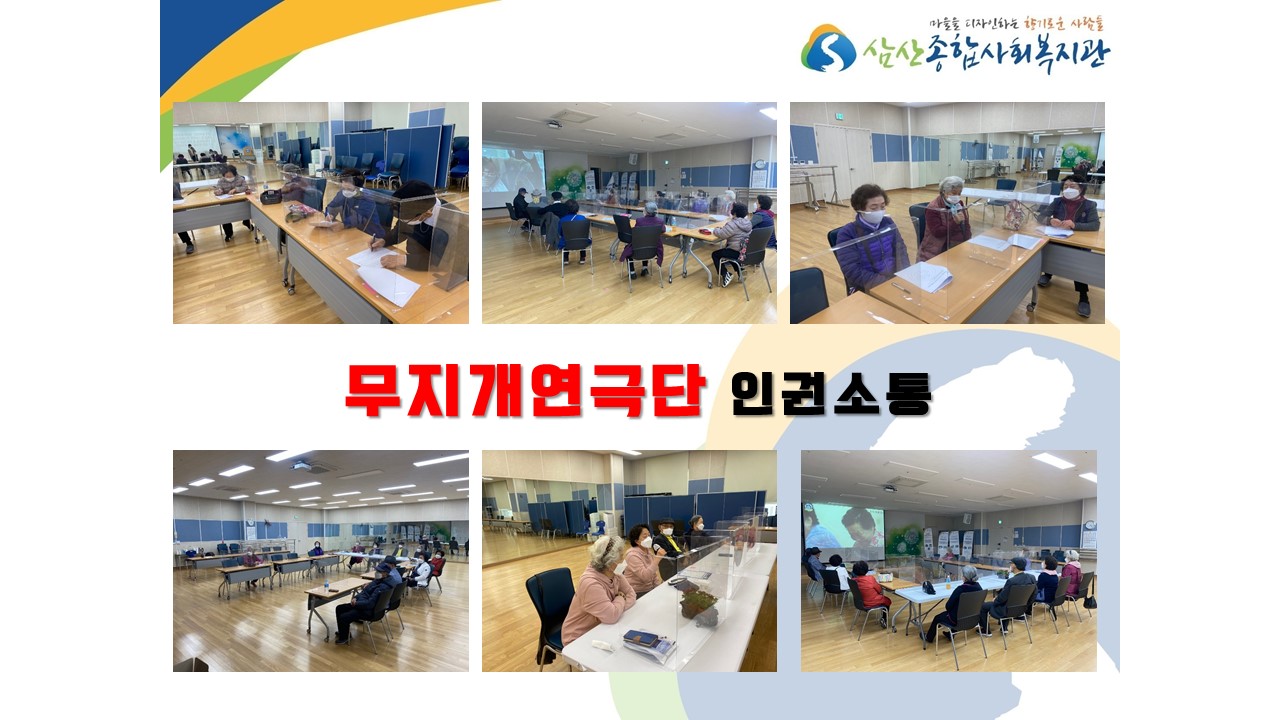 마을을 디자인하는 향기로운 사람들
삼산종합사회복지관

무지개연극단 인권소통